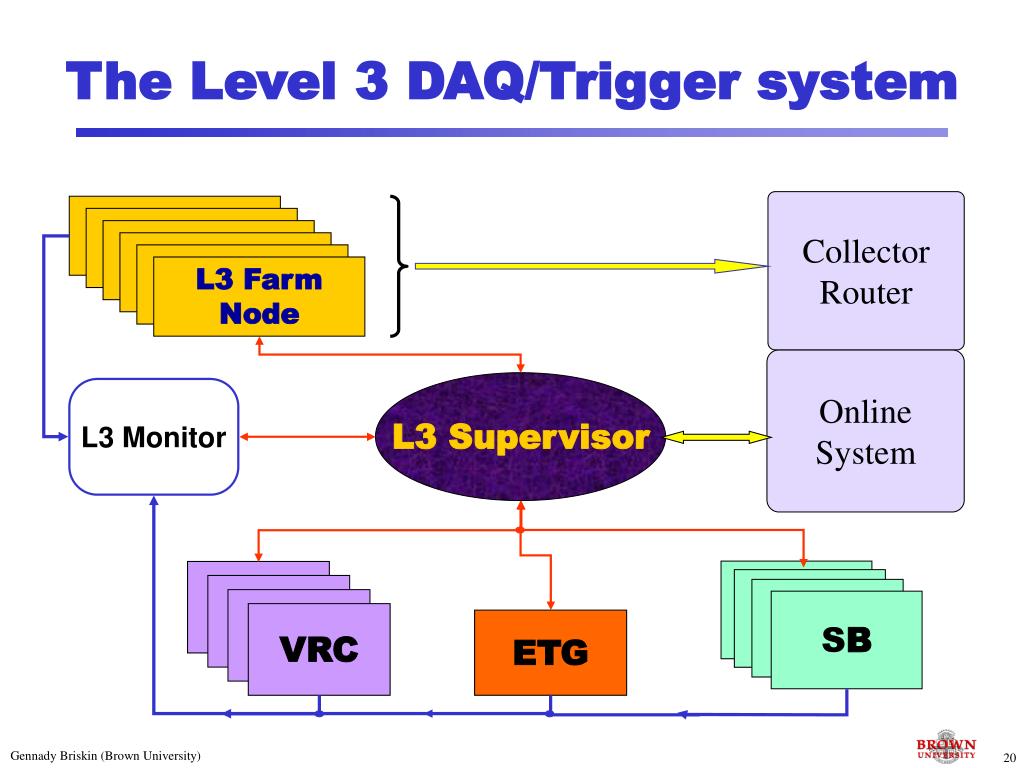 The Level 3 DAQ/Trigger system

L3 Farm Node

Collector Router

L3 Monitor

L3 Supervisor

Online System

VRC

ETG

SB

Gennady Briskin (Brown University)

BROWN UNIVERSITY

20